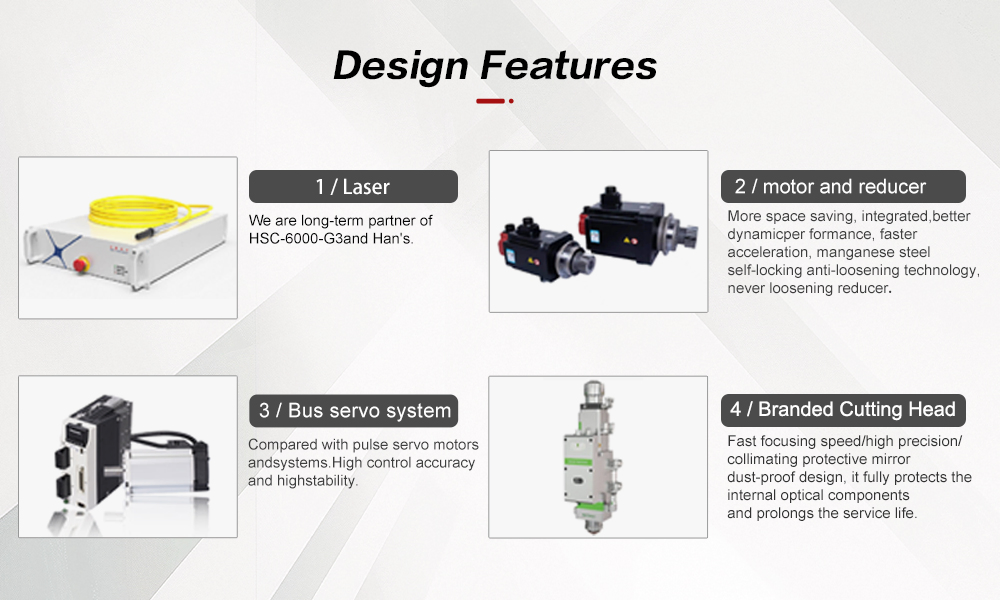 Design Features

1 / Laser

We are long-term partner of HSC-6000-G3and Han's.

2 / motor and reducer

More space saving, integrated,better dynamicper formance, faster acceleration, manganese steel self-locking anti-loosening technology, never loosening reducer.

3 / Bus servo system

Compared with pulse servo motors andsystems.High control accuracy and highstability.

4 / Branded Cutting Head

Fast focusing speed/high precision/ collimating protective mirror dust-proof design, it fully protects the internal optical components and prolongs the service life.